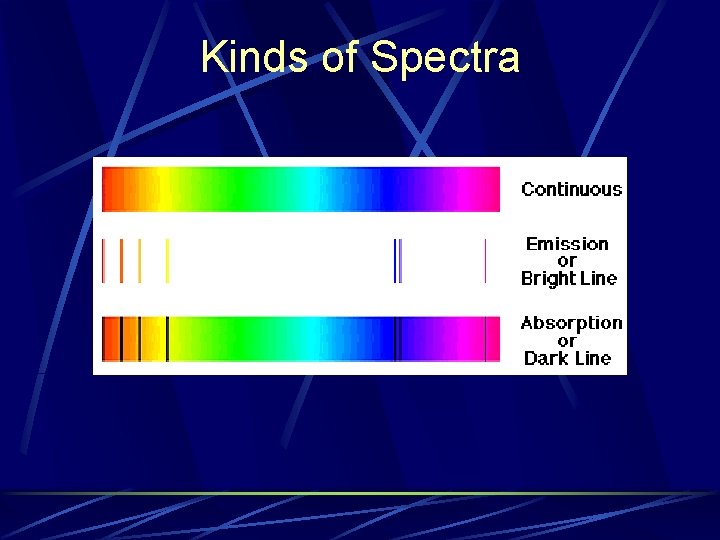 Kinds of Spectra

Continuous

Emission
or
Bright Line

Absorption
or
Dark Line